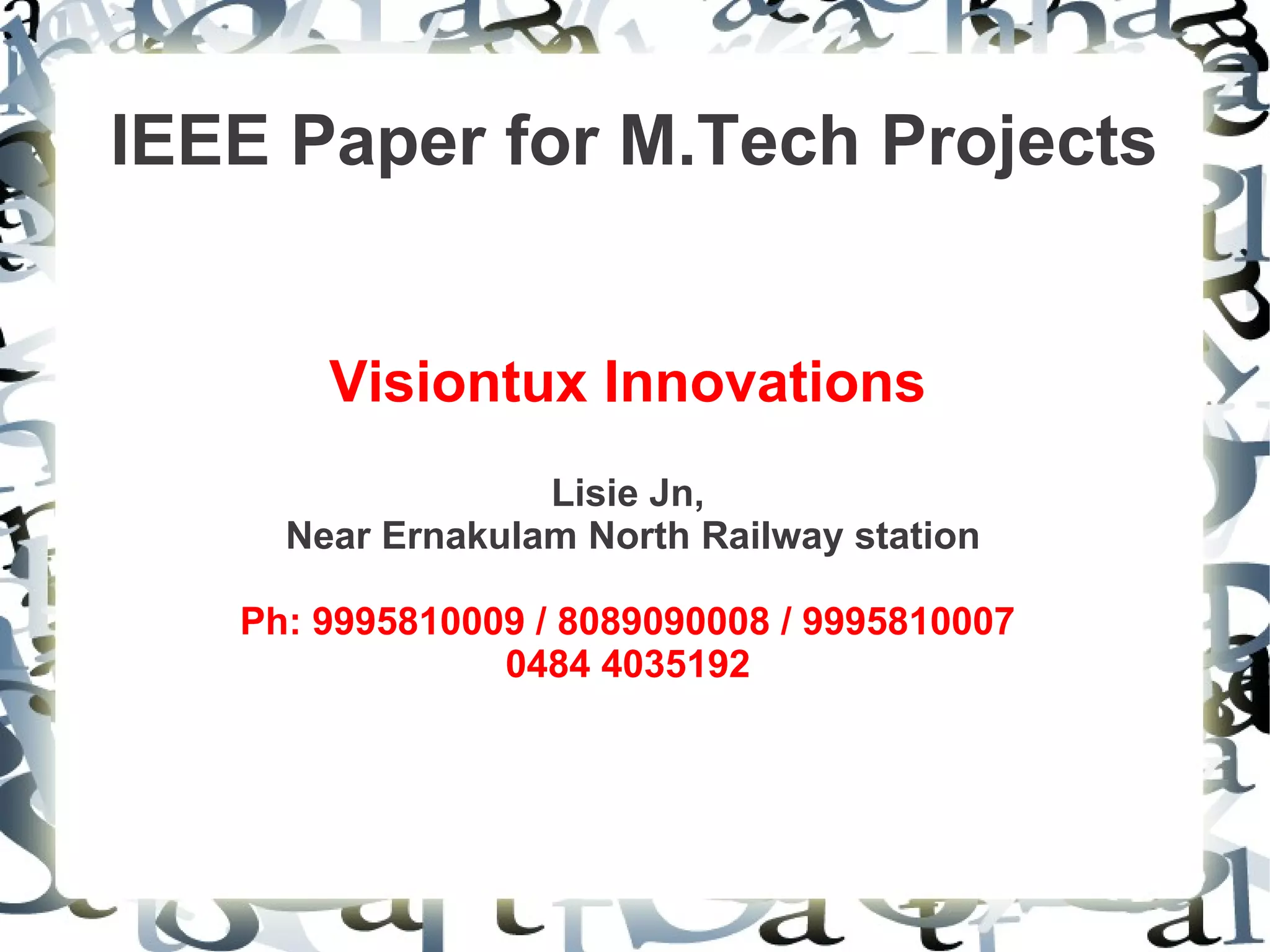 IEEE Paper for M.Tech Projects

Visiontux Innovations

Lisie Jn,
Near Ernakulam North Railway station

Ph: 9995810009 / 8089090008 / 9995810007
0484 4035192